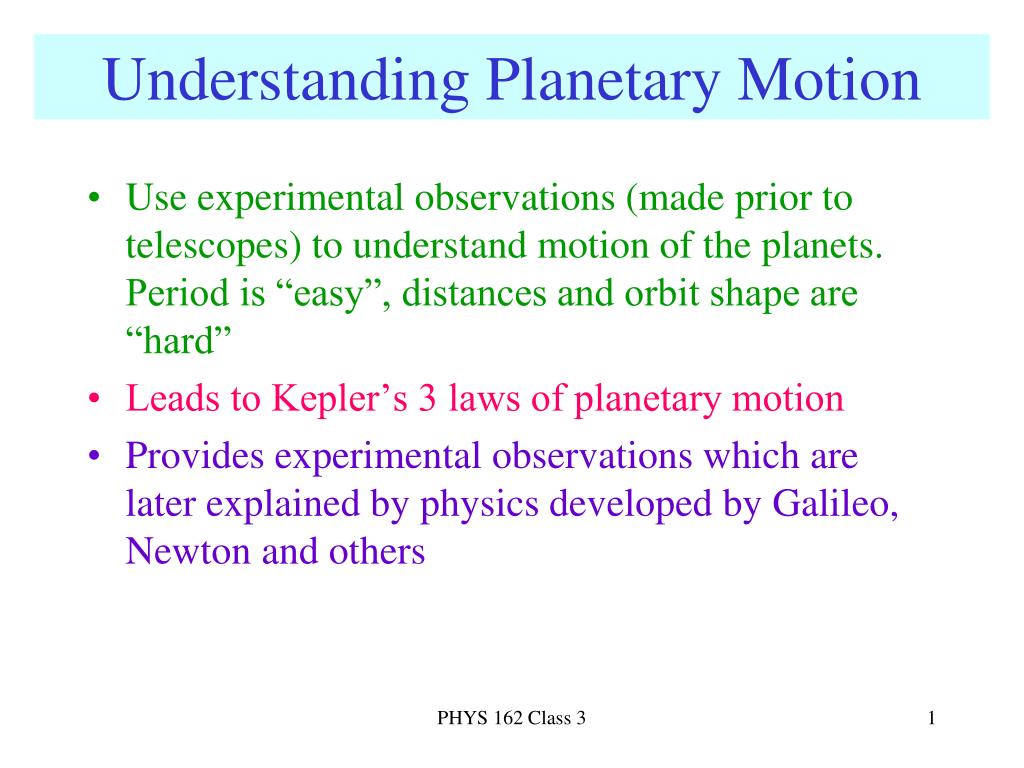 Understanding Planetary Motion

• Use experimental observations (made prior to telescopes) to understand motion of the planets. Period is “easy”, distances and orbit shape are “hard”
• Leads to Kepler’s 3 laws of planetary motion
• Provides experimental observations which are later explained by physics developed by Galileo, Newton and others

PHYS 162 Class 3

1